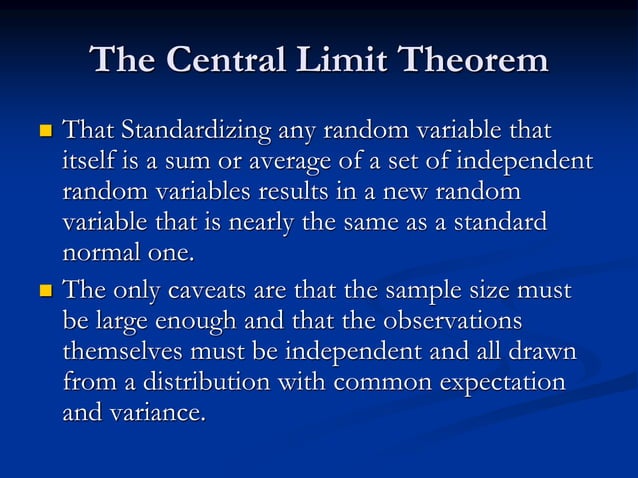 The Central Limit Theorem

That Standardizing any random variable that itself is a sum or average of a set of independent random variables results in a new random variable that is nearly the same as a standard normal one.

The only caveats are that the sample size must be large enough and that the observations themselves must be independent and all drawn from a distribution with common expectation and variance.